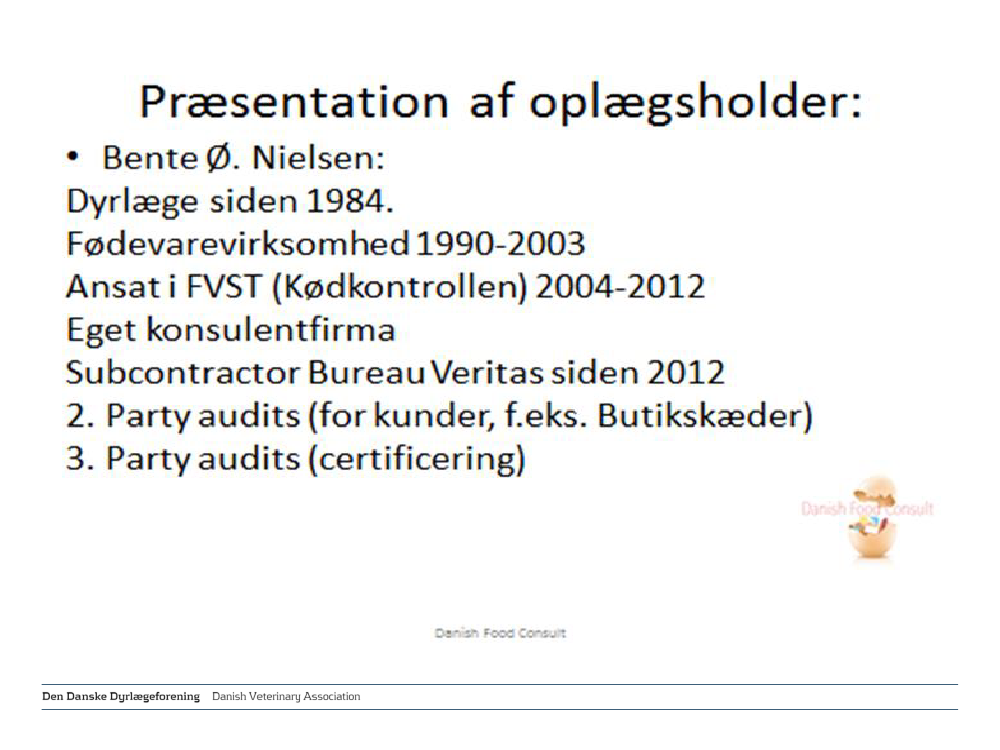 Præsentation af oplægsholder:

• Bente Ø. Nielsen:

Dyrlæge siden 1984.
Fødevarevirksomhed 1990-2003
Ansat i FVST (Kødkontrollen) 2004-2012
Eget konsulentfirma
Subcontractor Bureau Veritas siden 2012
2. Party audits (for kunder, f.eks. Butikskæder)
3. Party audits (certificering)

Danish Food Consult

Danish Food Consult

Den Danske Dyrlægeforening Danish Veterinary Association